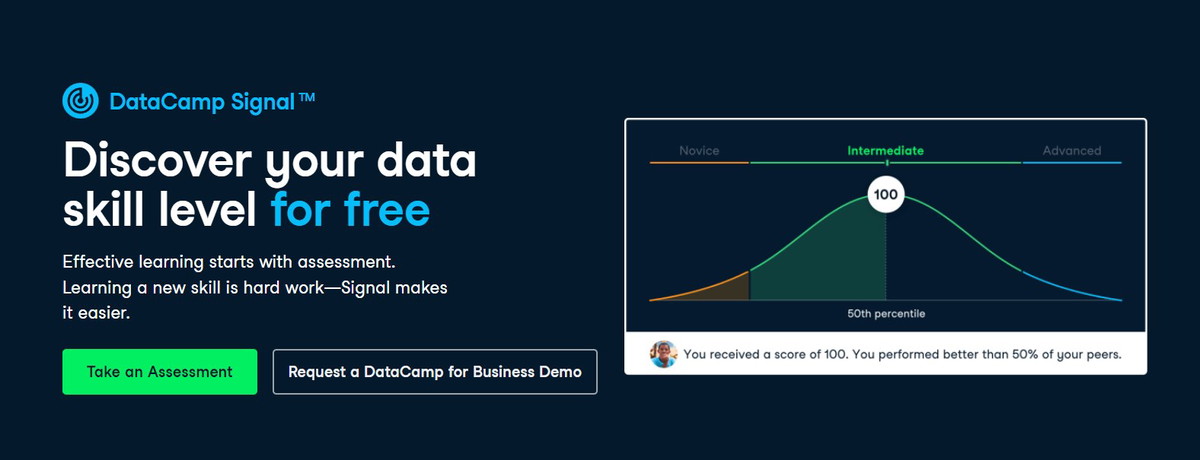 DataCamp Signal™

Discover your data skill level for free

Effective learning starts with assessment. Learning a new skill is hard work—Signal makes it easier.

Take an Assessment

Request a DataCamp for Business Demo

Novice

Intermediate

Advanced

100

50th percentile

You received a score of 100. You performed better than 50% of your peers.